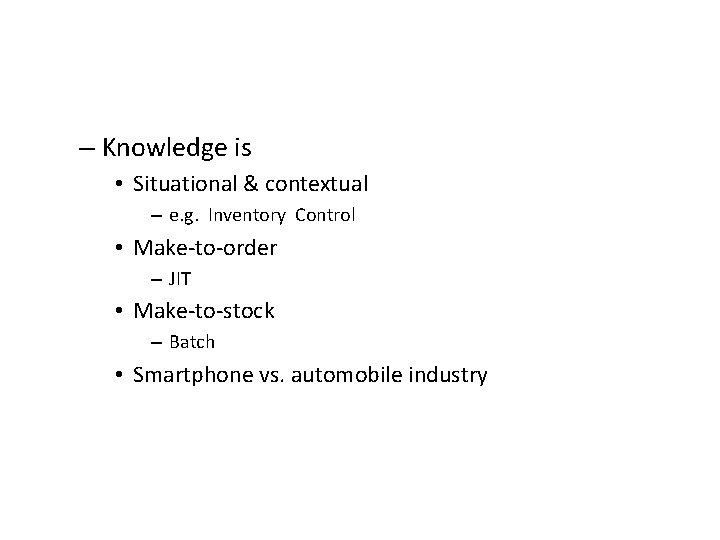 – Knowledge is
• Situational & contextual
– e.g. Inventory Control
• Make-to-order
– JIT
• Make-to-stock
– Batch
• Smartphone vs. automobile industry